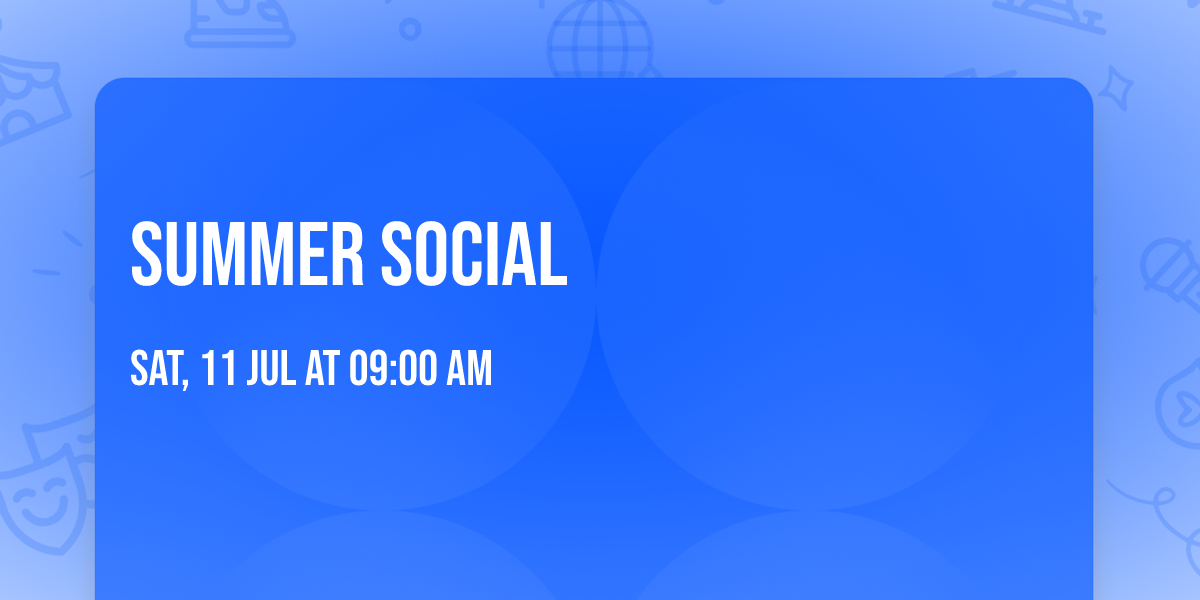 SUMMER SOCIAL

SAT, 11 JUL AT 09:00 AM